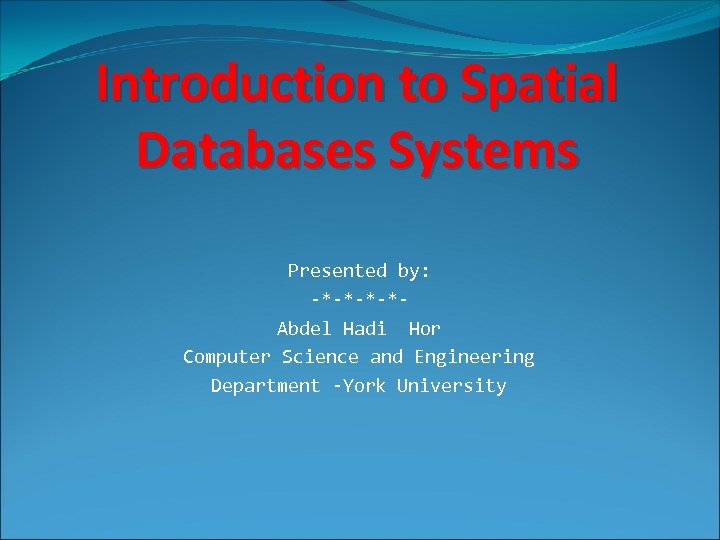 Introduction to Spatial Databases Systems

Presented by:
-*-*-*-*-
Abdel Hadi Hor
Computer Science and Engineering Department -York University